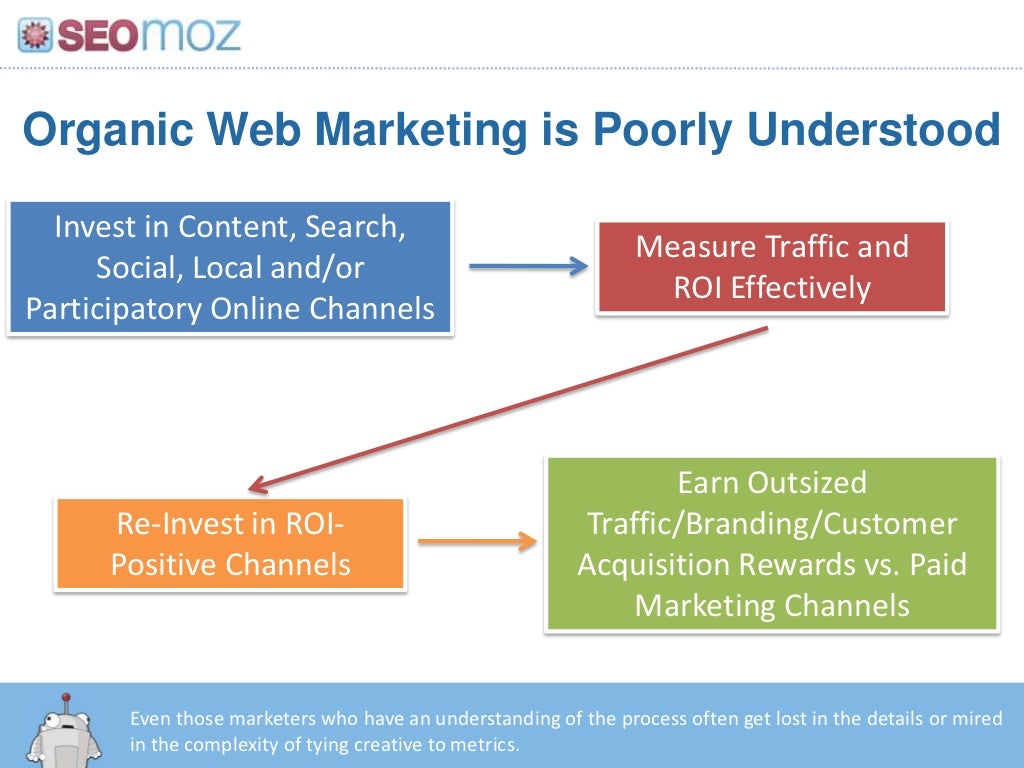 SEOMOZ

Organic Web Marketing is Poorly Understood

Invest in Content, Search, Social, Local and/or Participatory Online Channels

Measure Traffic and ROI Effectively

Re-Invest in ROI-Positive Channels

Earn Outsized Traffic/Branding/Customer Acquisition Rewards vs. Paid Marketing Channels

Even those marketers who have an understanding of the process often get lost in the details or mired in the complexity of tying creative to metrics.